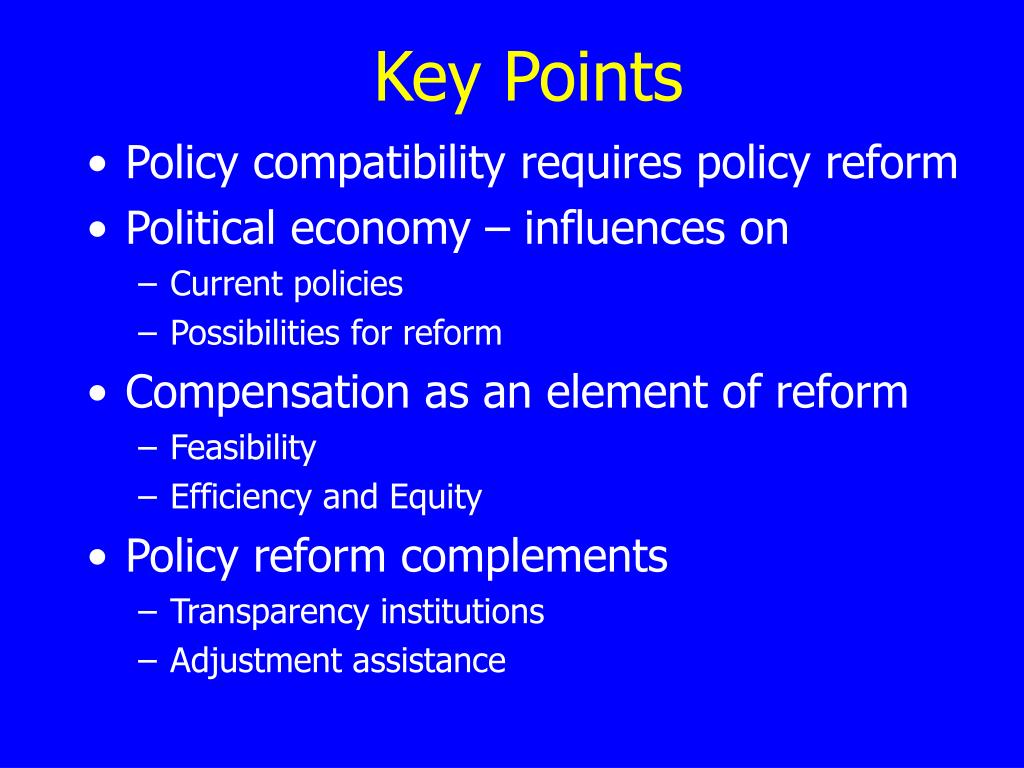 Key Points

• Policy compatibility requires policy reform
• Political economy – influences on
– Current policies
– Possibilities for reform
• Compensation as an element of reform
– Feasibility
– Efficiency and Equity
• Policy reform complements
– Transparency institutions
– Adjustment assistance